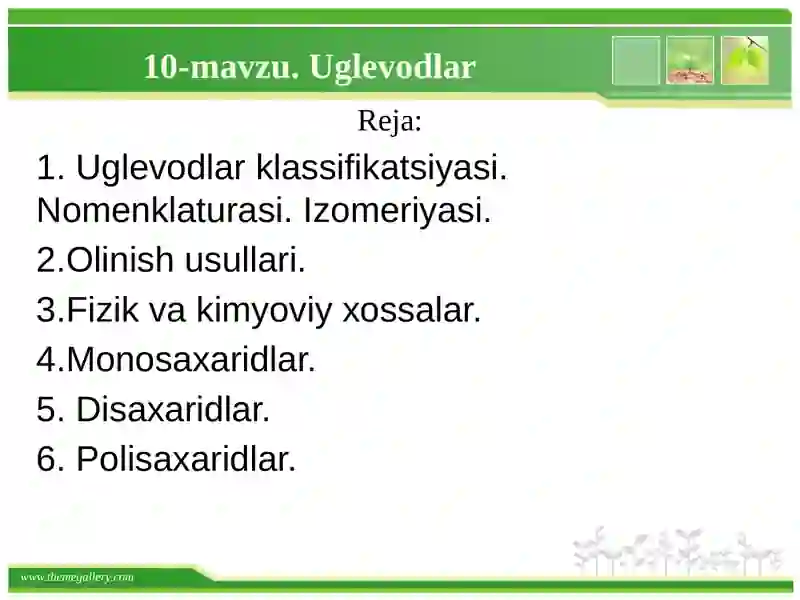 10-mavzu. Uglevodlar

Reja:

1. Uglevodlar klassifikatsiyasi. Nomenklaturasi. Izomeriyasi.

2.Olinish usullari.

3.Fizik va kimyoviy xossalar.

4.Monosaxaridlar.

5. Disaxaridlar.

6. Polisaxaridlar.

www.themegallery.com